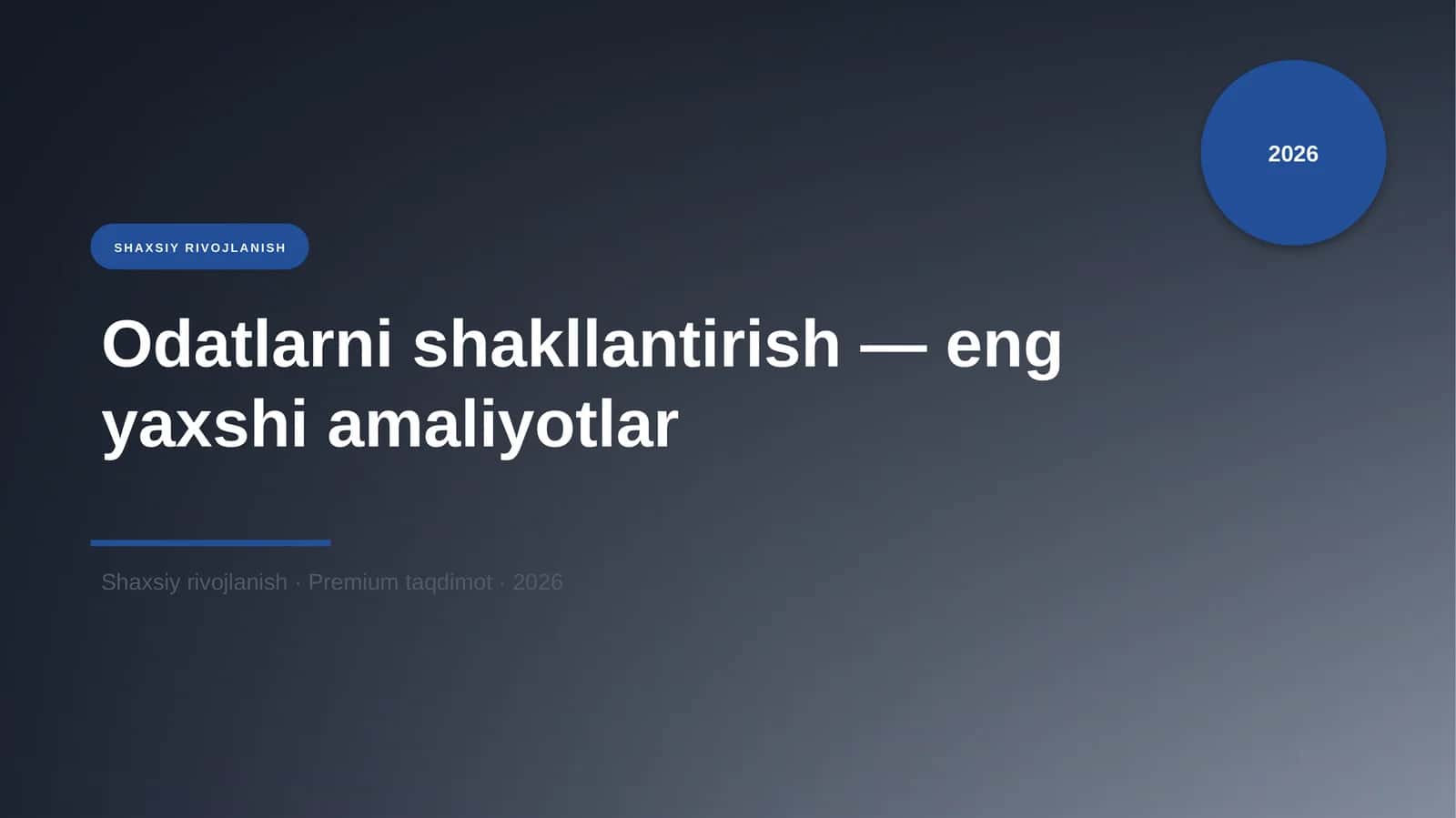 2026

SHAXSIY RIVOJLANISH

Odatlarni shakllantirish — eng yaxshi amaliyotlar

Shaxsiy rivojlanish · Premium taqdimot · 2026